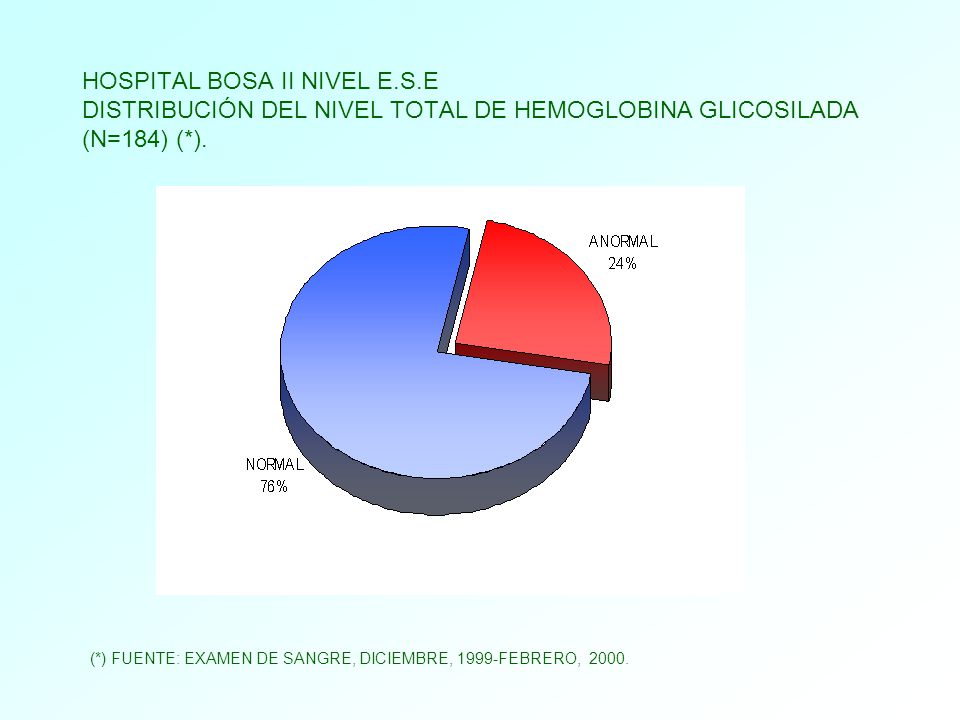 HOSPITAL BOSA II NIVEL E.S.E
DISTRIBUCIÓN DEL NIVEL TOTAL DE HEMOGLOBINA GLICOSILADA (N=184) (*).

ANORMAL
24%

NORMAL
76%

(*) FUENTE: EXAMEN DE SANGRE, DICIEMBRE, 1999-FEBRERO, 2000.